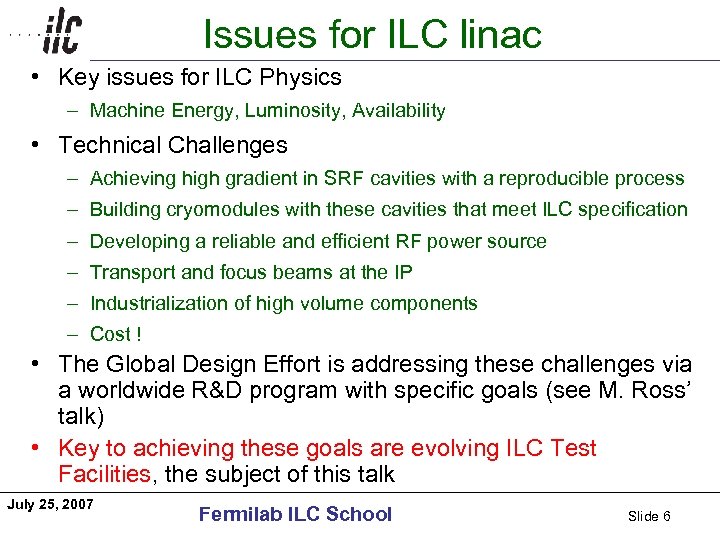 ilc

Issues for ILC linac

• Key issues for ILC Physics
– Machine Energy, Luminosity, Availability

• Technical Challenges
– Achieving high gradient in SRF cavities with a reproducible process
– Building cryomodules with these cavities that meet ILC specification
– Developing a reliable and efficient RF power source
– Transport and focus beams at the IP
– Industrialization of high volume components
– Cost !

• The Global Design Effort is addressing these challenges via a worldwide R&D program with specific goals (see M. Ross' talk)

• Key to achieving these goals are evolving ILC Test Facilities, the subject of this talk

July 25, 2007

Fermilab ILC School

Slide 6